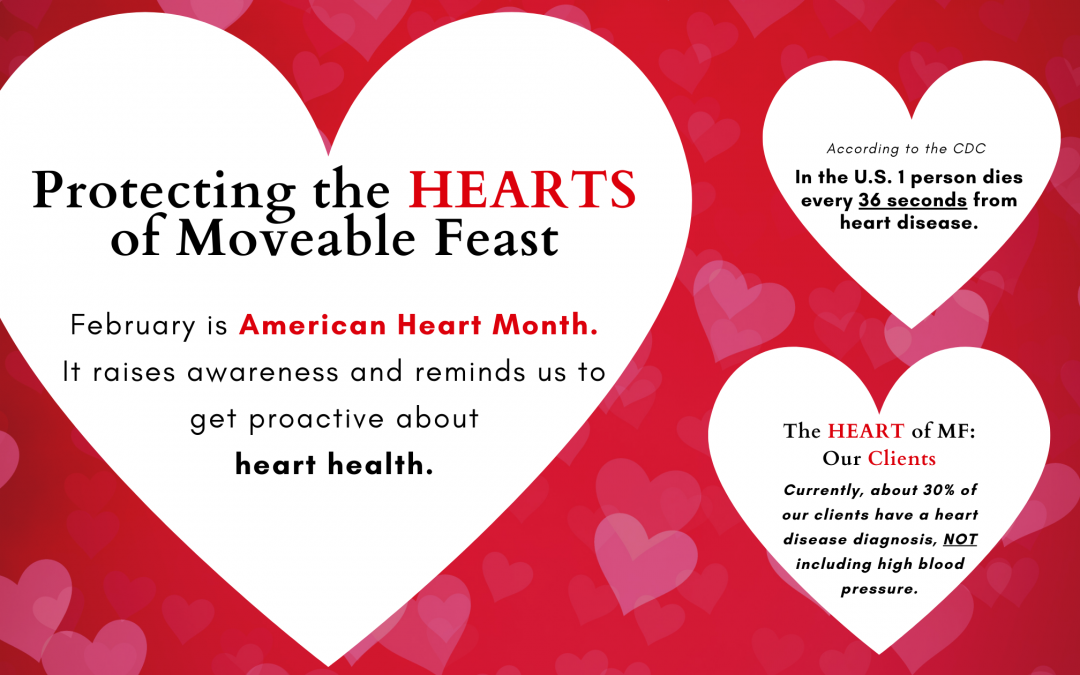 Protecting the HEARTS of Moveable Feast

February is American Heart Month. It raises awareness and reminds us to get proactive about heart health.

According to the CDC

In the U.S. 1 person dies every 36 seconds from heart disease.

The HEART of MF: Our Clients

Currently, about 30% of our clients have a heart disease diagnosis, NOT including high blood pressure.